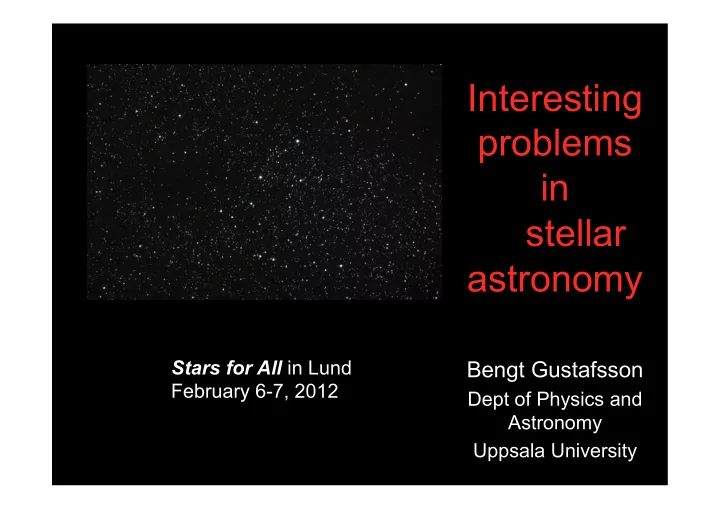 Interesting problems in stellar astronomy

Stars for All in Lund
February 6-7, 2012

Bengt Gustafsson
Dept of Physics and Astronomy
Uppsala University